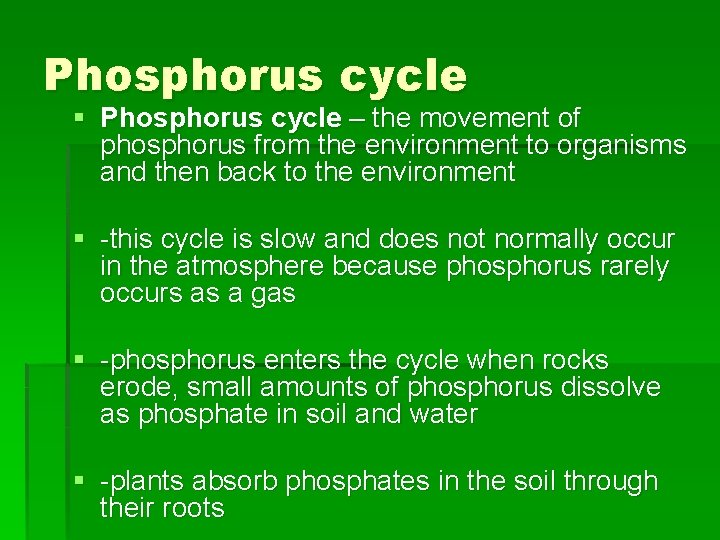 Phosphorus cycle

▪ Phosphorus cycle – the movement of phosphorus from the environment to organisms and then back to the environment

▪ -this cycle is slow and does not normally occur in the atmosphere because phosphorus rarely occurs as a gas

▪ -phosphorus enters the cycle when rocks erode, small amounts of phosphorus dissolve as phosphate in soil and water

▪ -plants absorb phosphates in the soil through their roots